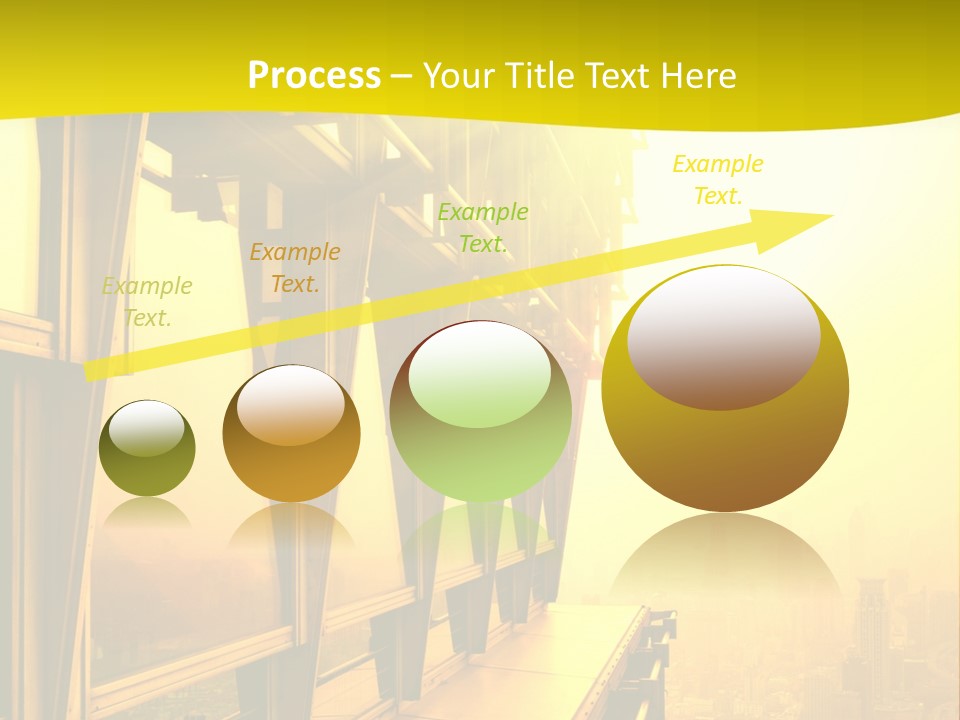 Process – Your Title Text Here

Example Text.

Example Text.

Example Text.

Example Text.